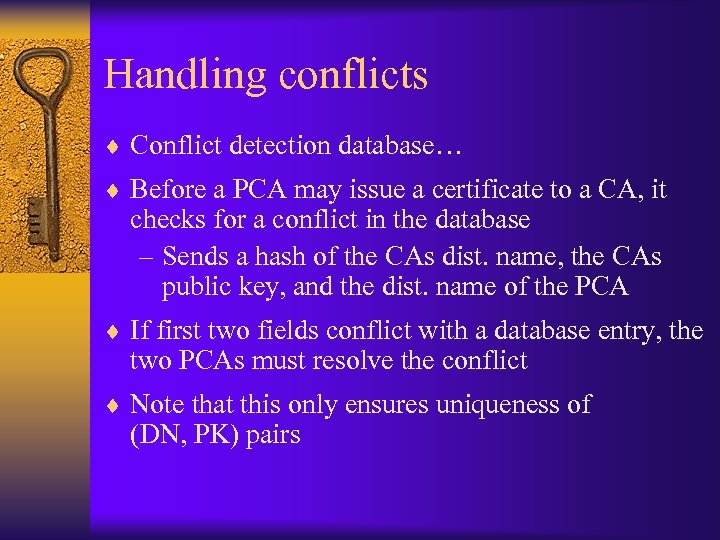 Handling conflicts

♦ Conflict detection database…

♦ Before a PCA may issue a certificate to a CA, it checks for a conflict in the database

– Sends a hash of the CAs dist. name, the CAs public key, and the dist. name of the PCA

♦ If first two fields conflict with a database entry, the two PCAs must resolve the conflict

♦ Note that this only ensures uniqueness of (DN, PK) pairs